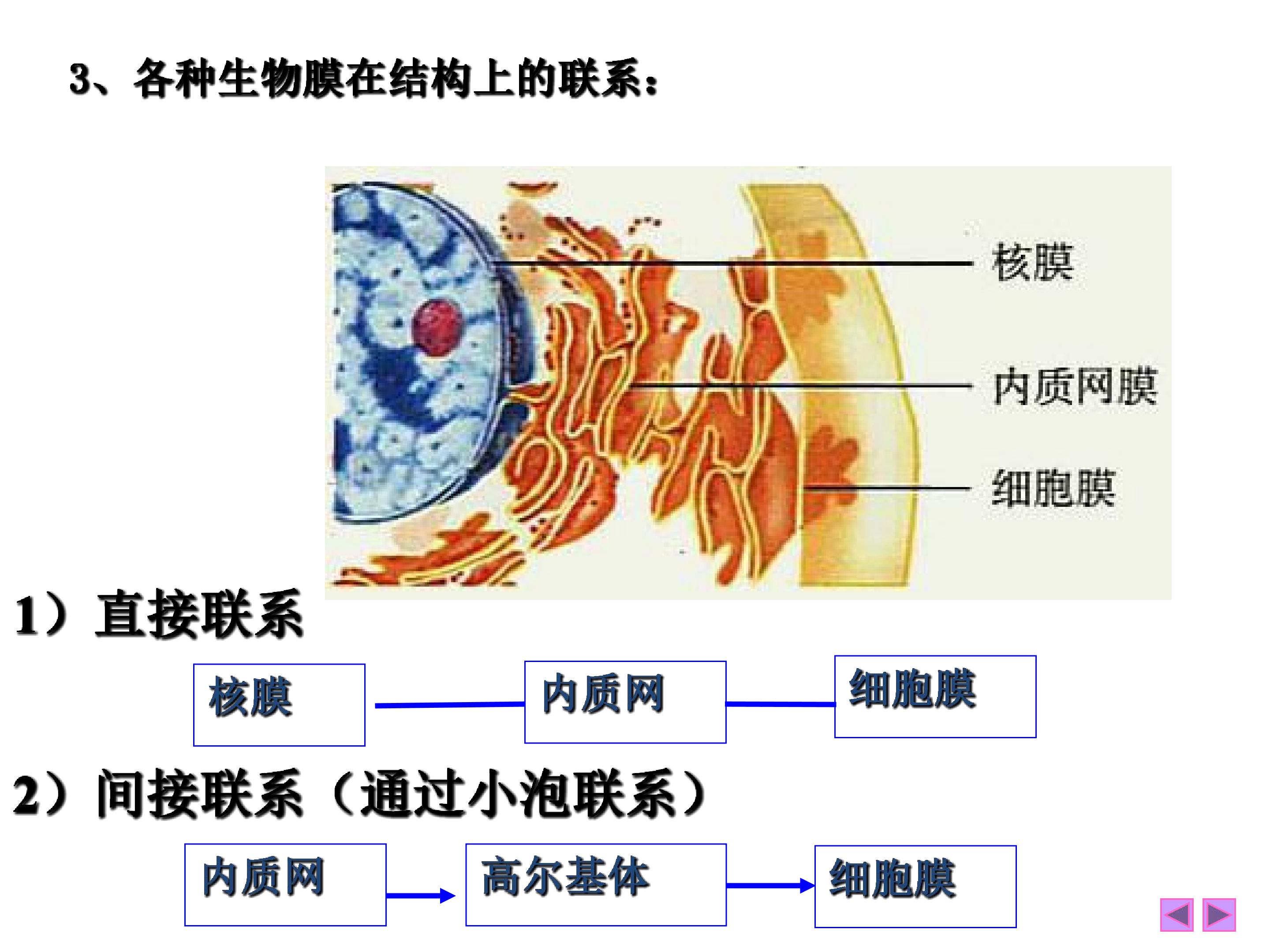 3、各种生物膜在结构上的联系：

核膜

内质网膜

细胞膜

1）直接联系

核膜

内质网

细胞膜

2）间接联系（通过小泡联系）

内质网

高尔基体

细胞膜